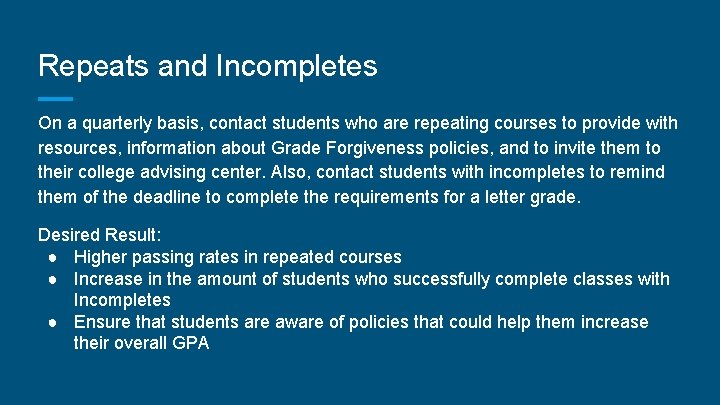 Repeats and Incompletes

On a quarterly basis, contact students who are repeating courses to provide with resources, information about Grade Forgiveness policies, and to invite them to their college advising center. Also, contact students with incompletes to remind them of the deadline to complete the requirements for a letter grade.

Desired Result:
● Higher passing rates in repeated courses
● Increase in the amount of students who successfully complete classes with Incompletes
● Ensure that students are aware of policies that could help them increase their overall GPA